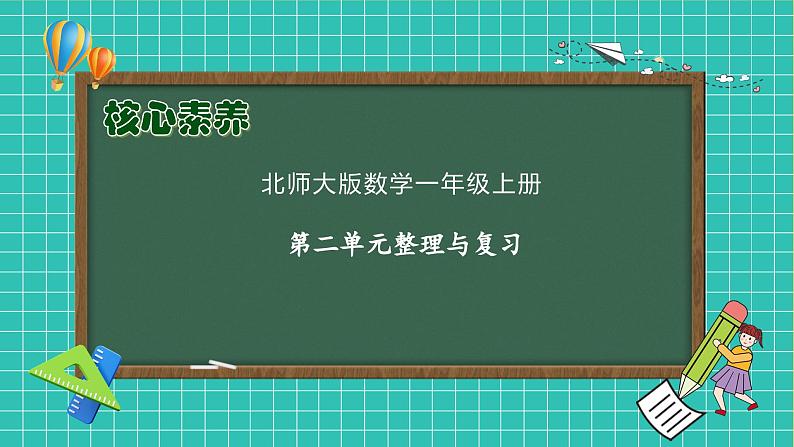 核心素养

北师大版数学一年级上册

第二单元整理与复习